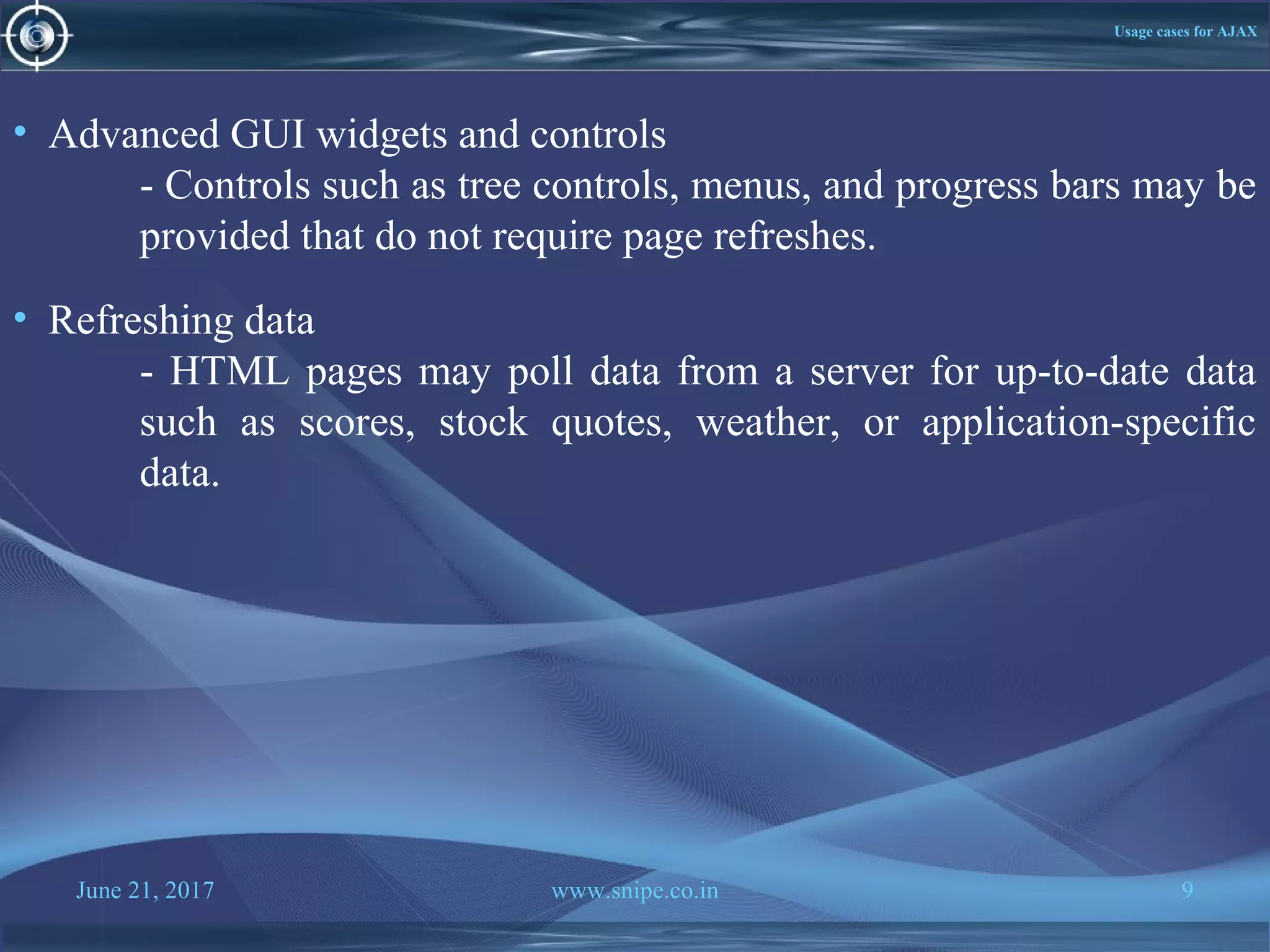 Usage cases for AJAX

• Advanced GUI widgets and controls
- Controls such as tree controls, menus, and progress bars may be provided that do not require page refreshes.

• Refreshing data
- HTML pages may poll data from a server for up-to-date data such as scores, stock quotes, weather, or application-specific data.

June 21, 2017 www.snipe.co.in 9